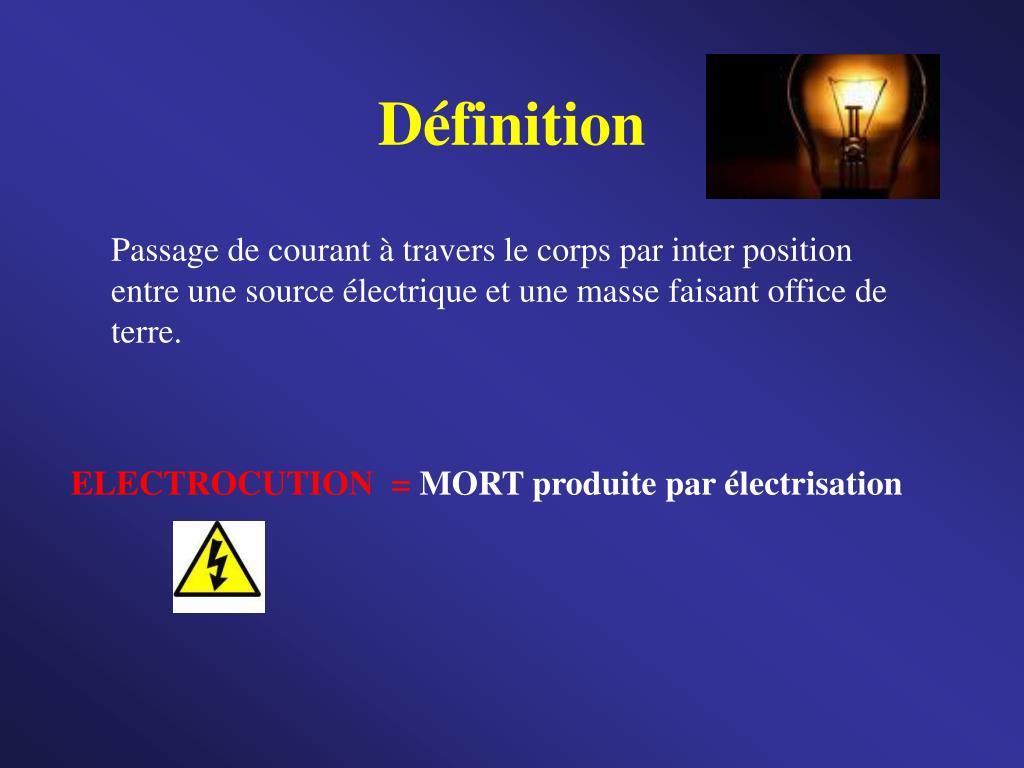 Définition

Passage de courant à travers le corps par inter position entre une source électrique et une masse faisant office de terre.

ELECTROCUTION = MORT produite par électrisation